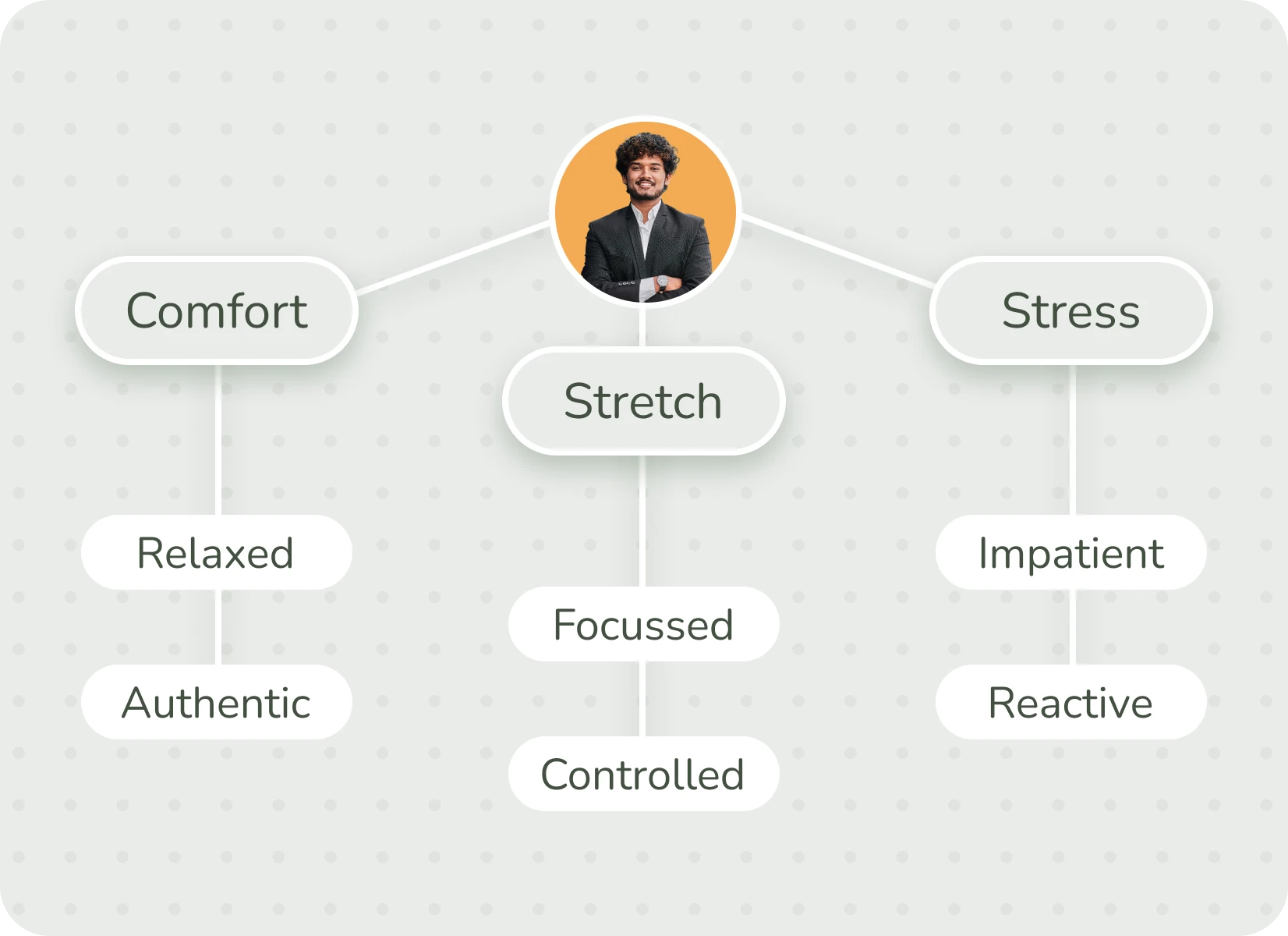 Comfort

Relaxed

Authentic

Stretch

Focussed

Controlled

Stress

Impatient

Reactive